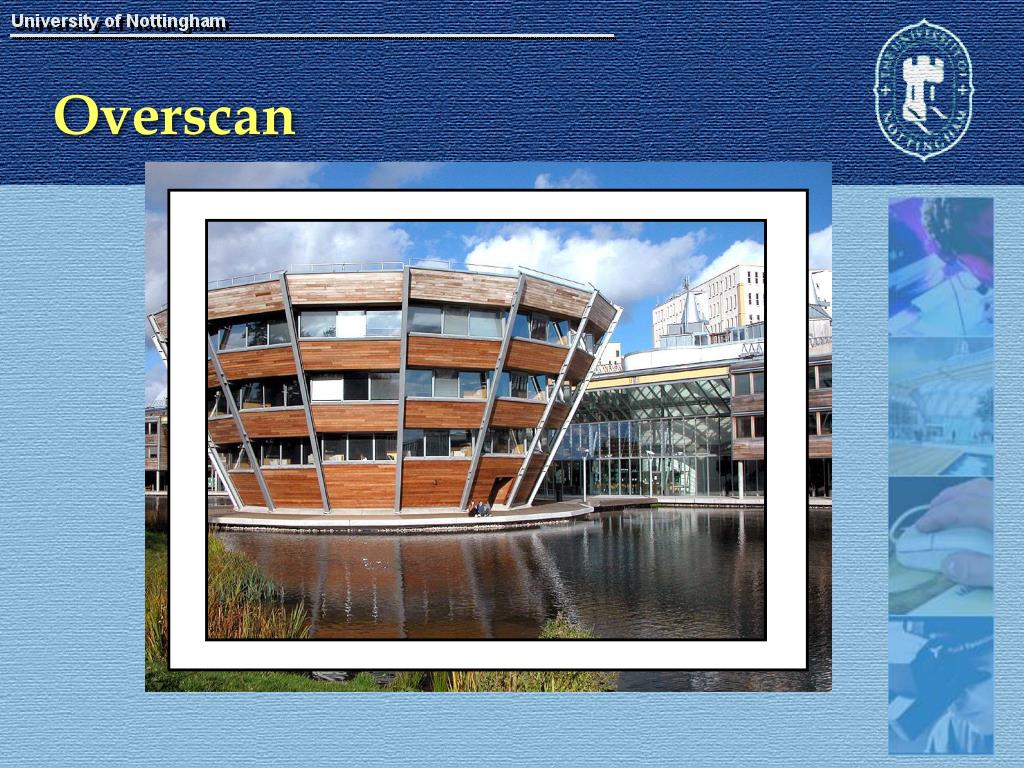 University of Nottingham

Overscan

THE UNIVERSITY OF NOTTINGHAM